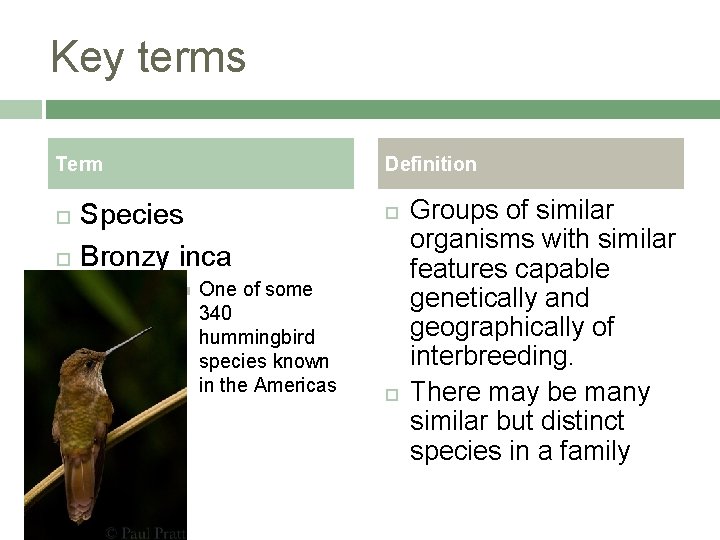 Key terms

Term

Species

Bronzy inca

One of some 340 hummingbird species known in the Americas

© Paul Pratt

Definition

Groups of similar organisms with similar features capable genetically and geographically of interbreeding.

There may be many similar but distinct species in a family